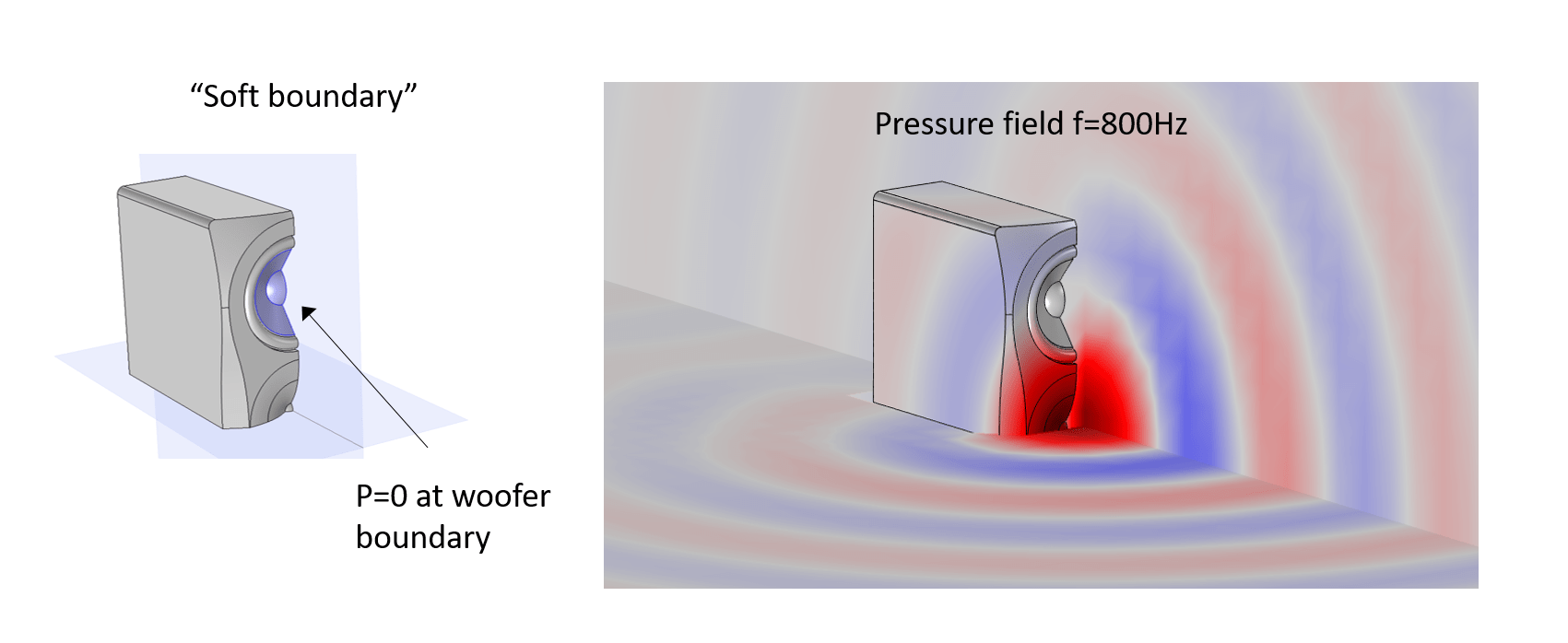 “Soft boundary”

P=0 at woofer boundary

Pressure field f=800Hz